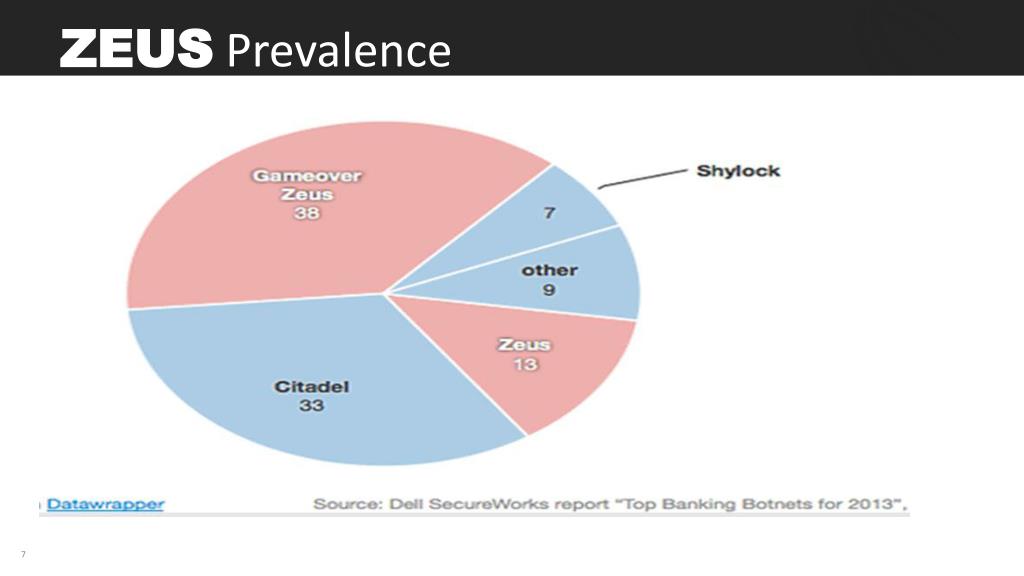 ZEUS Prevalence

Gameover Zeus 38

Shylock

7

other 9

Zeus 13

Citadel 33

Datawrapper

Source: Dell SecureWorks report "Top Banking Botnets for 2013",

7